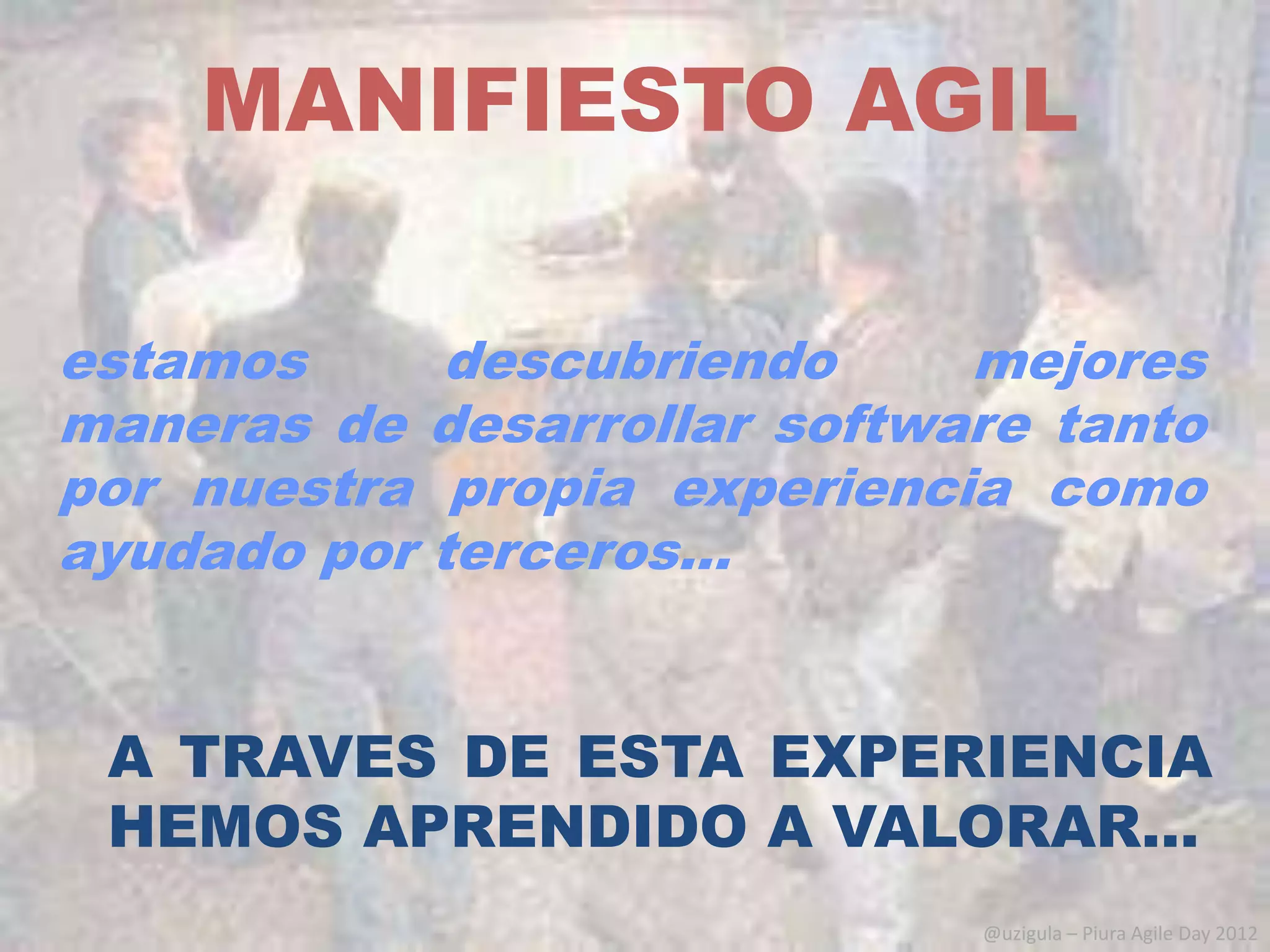 MANIFIESTO AGIL

estamos descubriendo mejores maneras de desarrollar software tanto por nuestra propia experiencia como ayudado por terceros…

A TRAVES DE ESTA EXPERIENCIA HEMOS APRENDIDO A VALORAR…

@uzigula – Piura Agile Day 2012